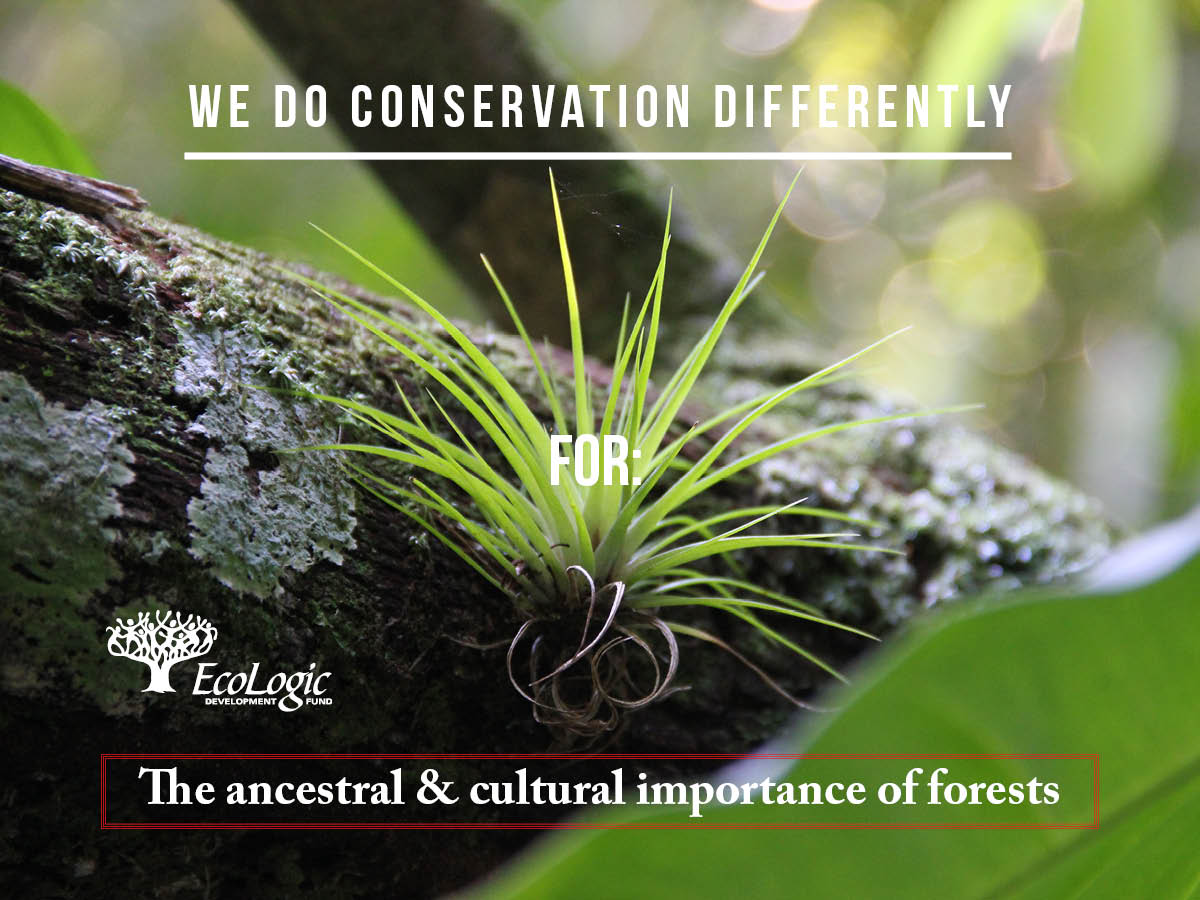 WE DO CONSERVATION DIFFERENTLY

FOR:

EcoLogic
DEVELOPMENT FUND

The ancestral & cultural importance of forests